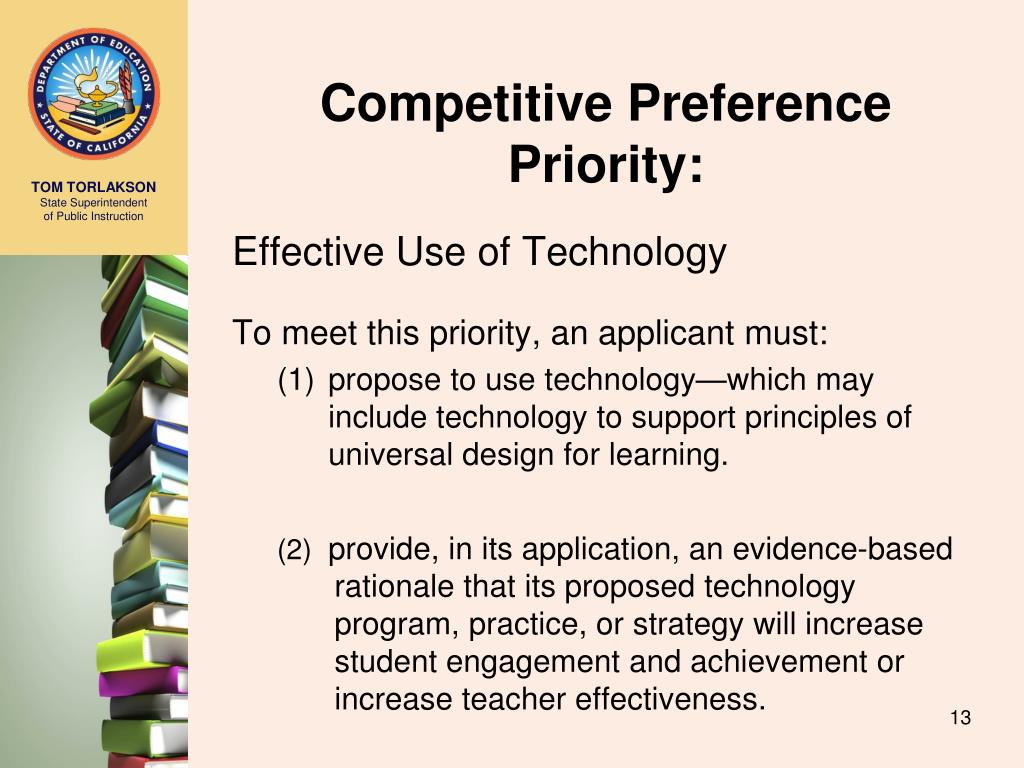 DEPARTMENT OF EDUCATION
STATE OF CALIFORNIA

TOM TORLAKSON
State Superintendent of Public Instruction

Competitive Preference Priority:

Effective Use of Technology

To meet this priority, an applicant must:

(1) propose to use technology—which may include technology to support principles of universal design for learning.

(2) provide, in its application, an evidence-based rationale that its proposed technology program, practice, or strategy will increase student engagement and achievement or increase teacher effectiveness.

13